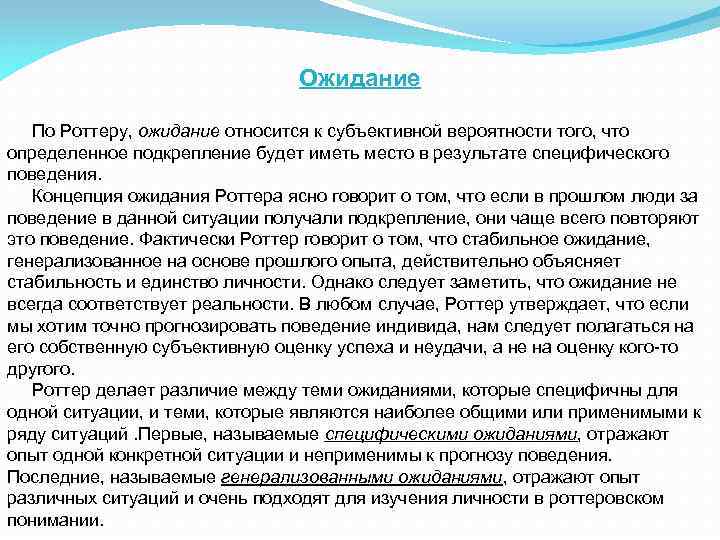 Ожидание

По Роттеру, ожидание относится к субъективной вероятности того, что определенное подкрепление будет иметь место в результате специфического поведения.

Концепция ожидания Роттера ясно говорит о том, что если в прошлом люди за поведение в данной ситуации получали подкрепление, они чаще всего повторяют это поведение. Фактически Роттер говорит о том, что стабильное ожидание, генерализованное на основе прошлого опыта, действительно объясняет стабильность и единство личности. Однако следует заметить, что ожидание не всегда соответствует реальности. В любом случае, Роттер утверждает, что если мы хотим точно прогнозировать поведение индивида, нам следует полагаться на его собственную субъективную оценку успеха и неудачи, а не на оценку кого-то другого.

Роттер делает различие между теми ожиданиями, которые специфичны для одной ситуации, и теми, которые являются наиболее общими или применимыми к ряду ситуаций .Первые, называемые специфическими ожиданиями, отражают опыт одной конкретной ситуации и неприменимы к прогнозу поведения. Последние, называемые генерализованными ожиданиями, отражают опыт различных ситуаций и очень подходят для изучения личности в роттеровском понимании.